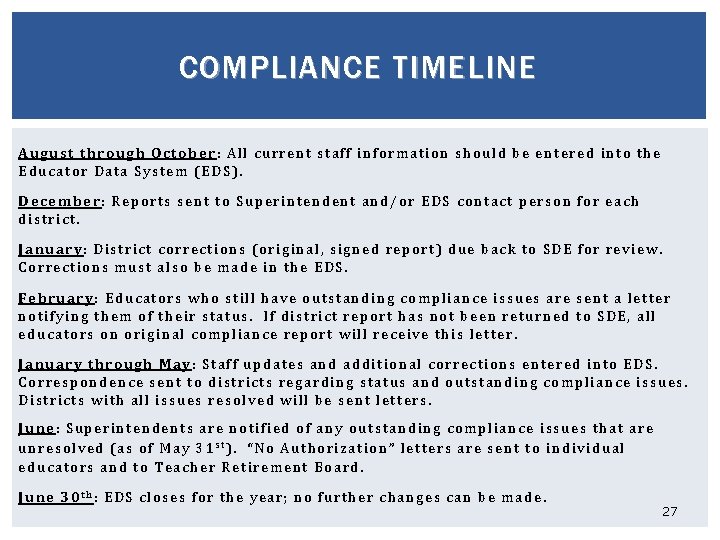 COMPLIANCE TIMELINE

August through October: All current staff information should be entered into the Educator Data System (EDS).

December: Reports sent to Superintendent and/or EDS contact person for each district.

January: District corrections (original, signed report) due back to SDE for review. Corrections must also be made in the EDS.

February: Educators who still have outstanding compliance issues are sent a letter notifying them of their status. If district report has not been returned to SDE, all educators on original compliance report will receive this letter.

January through May: Staff updates and additional corrections entered into EDS. Correspondence sent to districts regarding status and outstanding compliance issues. Districts with all issues resolved will be sent letters.

June: Superintendents are notified of any outstanding compliance issues that are unresolved (as of May 31$^{st}$). "No Authorization" letters are sent to individual educators and to Teacher Retirement Board.

June 30$^{th}$: EDS closes for the year; no further changes can be made.

27